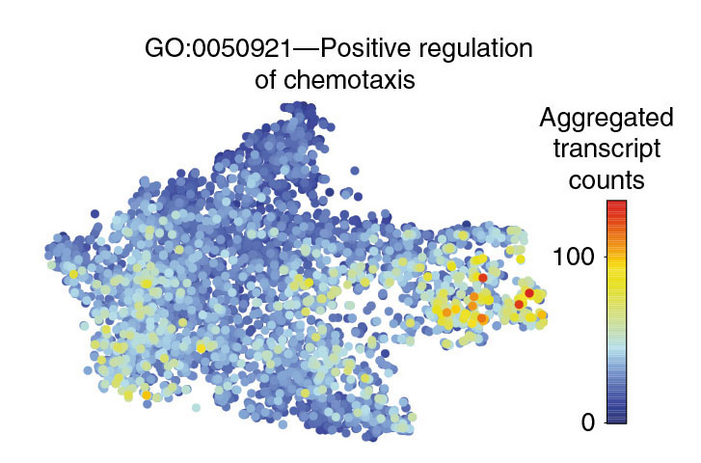 GO:0050921—Positive regulation of chemotaxis

Aggregated transcript counts

100

0